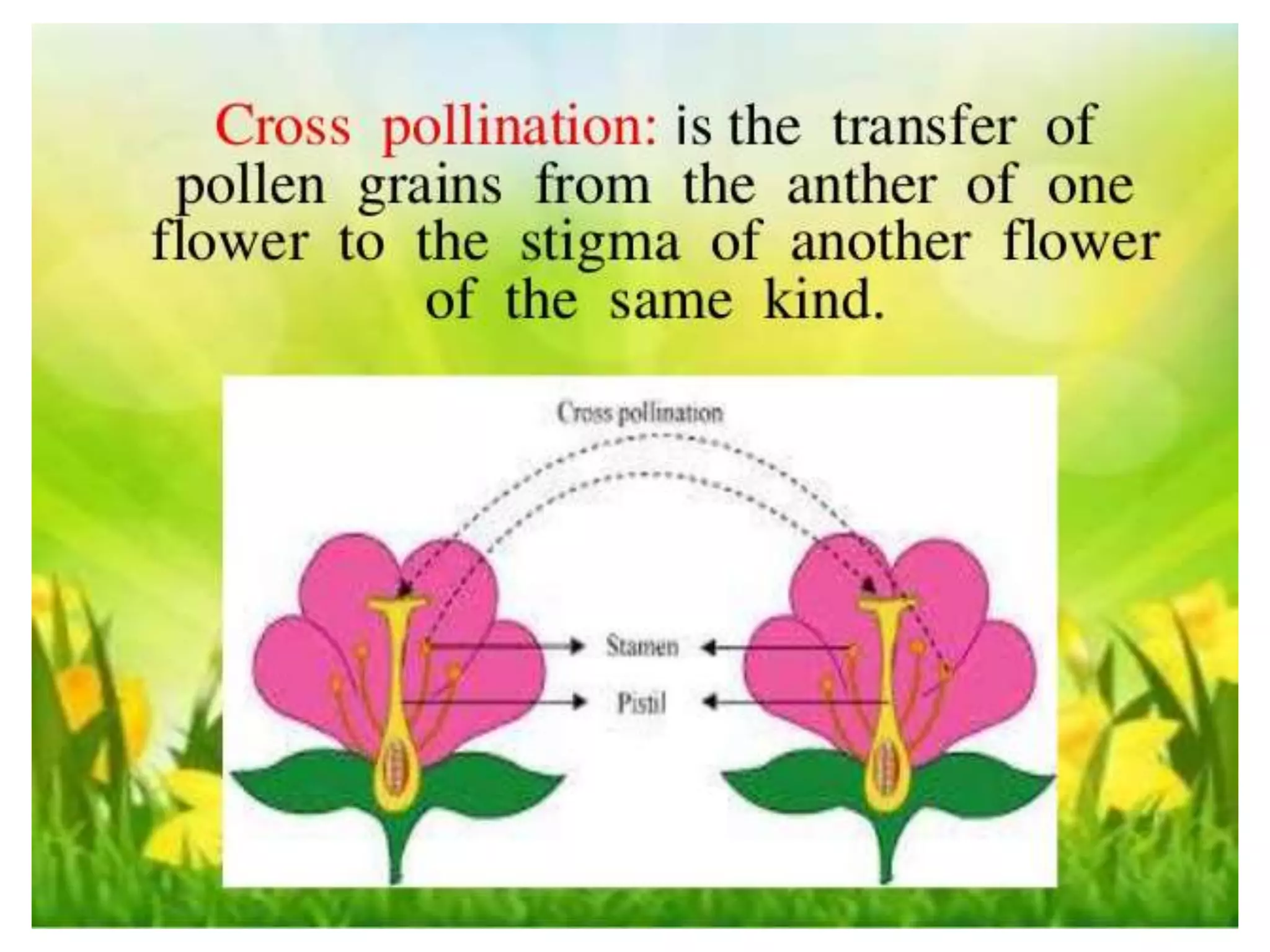 Cross pollination: is the transfer of pollen grains from the anther of one flower to the stigma of another flower of the same kind.

Cross pollination

Stamen

Pistil